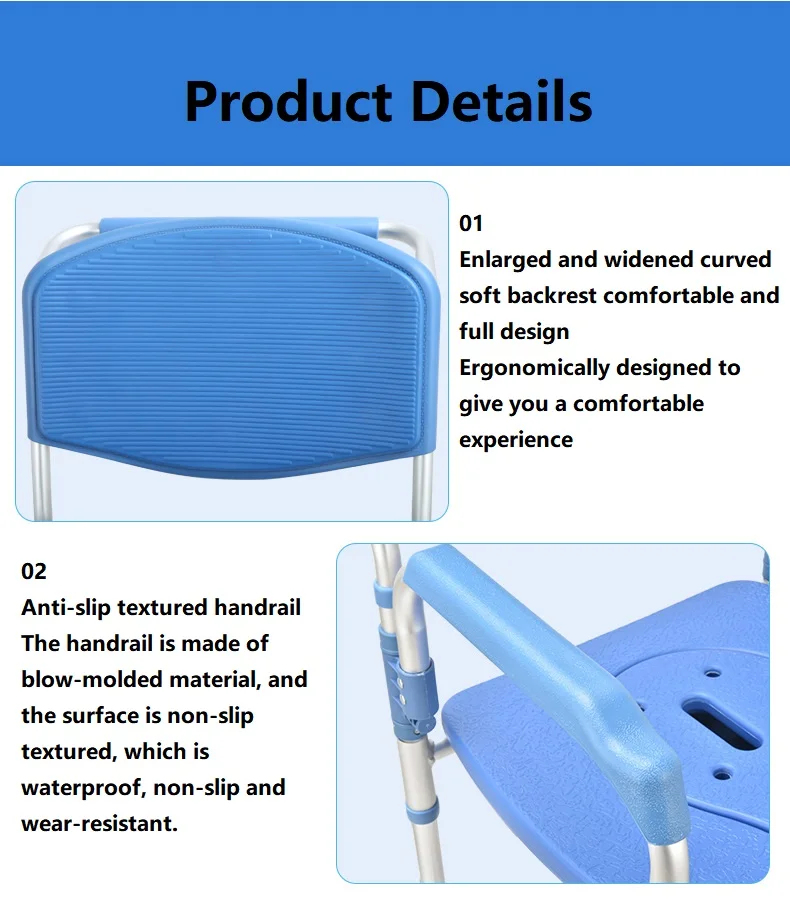 Product Details

01
Enlarged and widened curved soft backrest comfortable and full design
Ergonomically designed to give you a comfortable experience

02
Anti-slip textured handrail
The handrail is made of blow-molded material, and the surface is non-slip textured, which is waterproof, non-slip and wear-resistant.